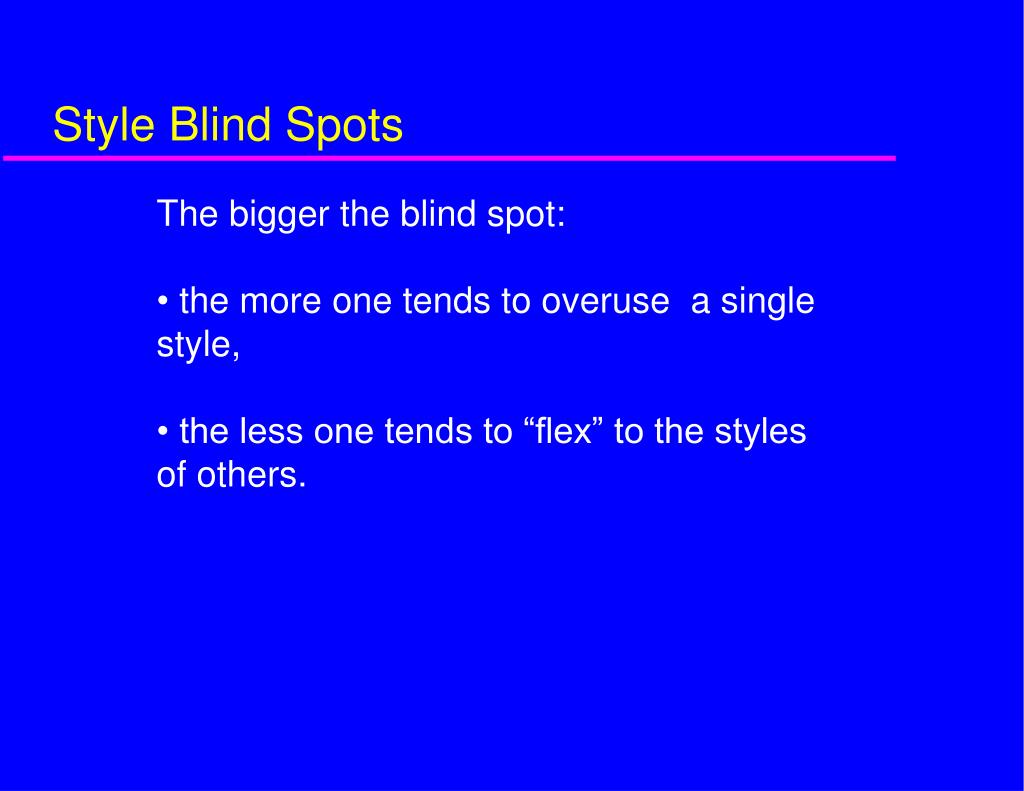 Style Blind Spots

The bigger the blind spot:

• the more one tends to overuse  a single style,

• the less one tends to “flex” to the styles of others.